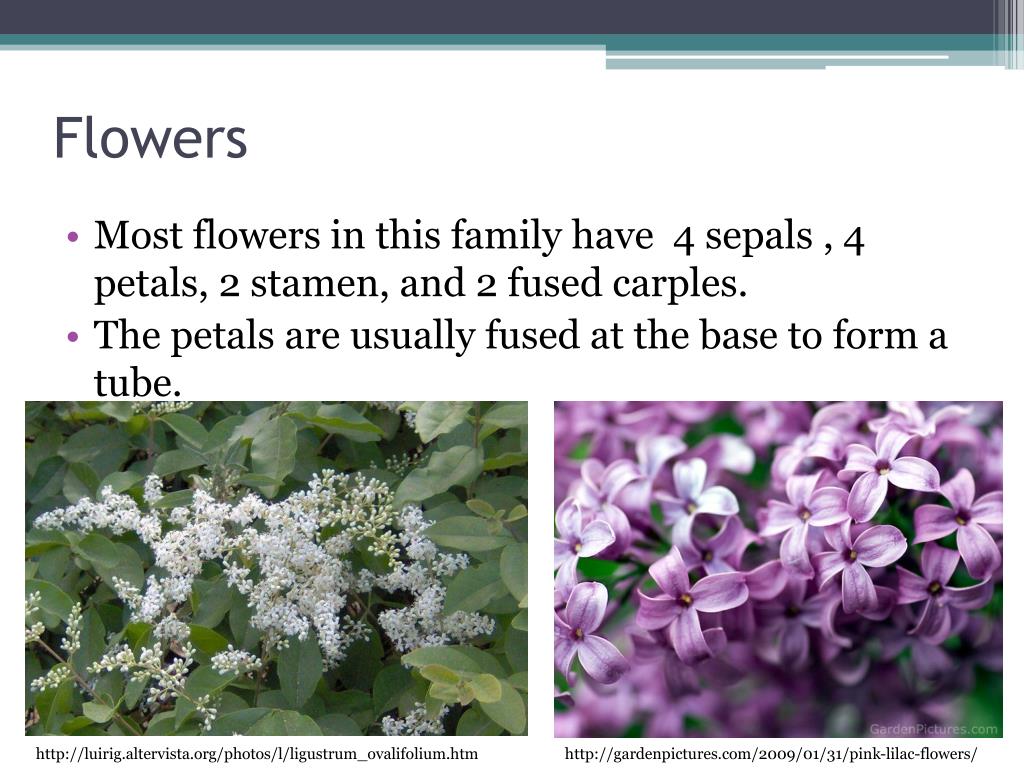 Flowers

• Most flowers in this family have 4 sepals , 4 petals, 2 stamen, and 2 fused carples.
• The petals are usually fused at the base to form a tube.

GardenPictures.com

http://luirig.altervista.org/photos/l/ligustrum_ovalifolium.htm

http://gardenpictures.com/2009/01/31/pink-lilac-flowers/